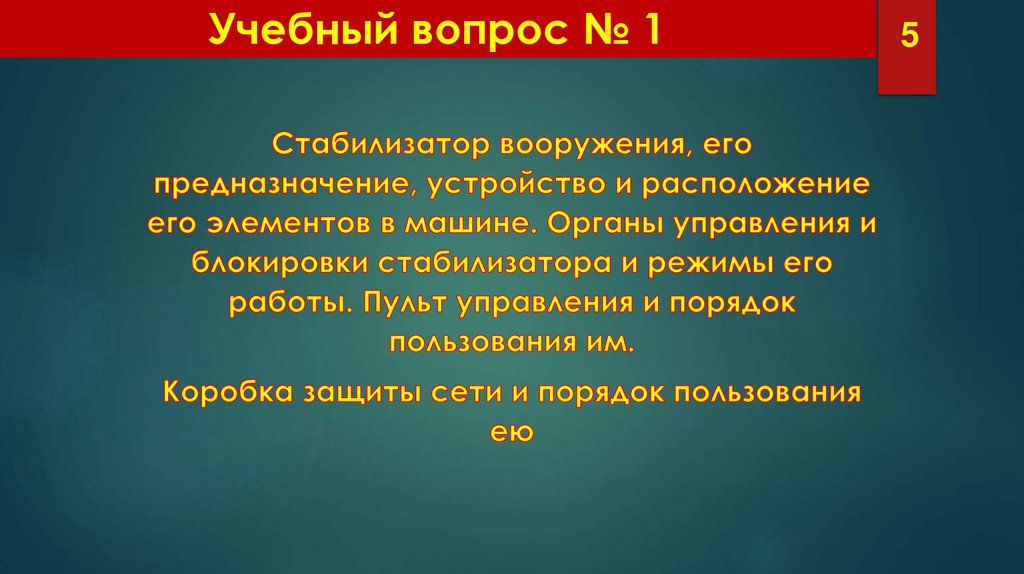 Учебный вопрос № 1

5

Стабилизатор вооружения, его предназначение, устройство и расположение его элементов в машине. Органы управления и блокировки стабилизатора и режимы его работы. Пульт управления и порядок пользования им.

Коробка защиты сети и порядок пользования ею